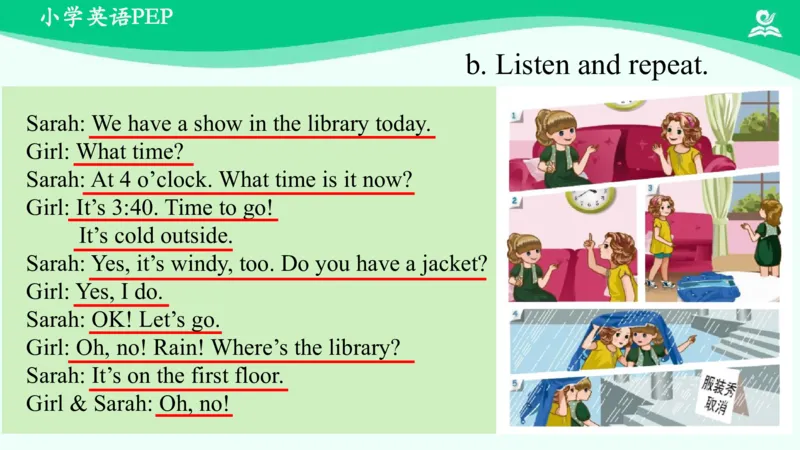 小学英语PEP

b. Listen and repeat.

Sarah: We have a show in the library today.
Girl: What time?
Sarah: At 4 o'clock. What time is it now?
Girl: It's 3:40. Time to go!
It's cold outside.
Sarah: Yes, it's windy, too. Do you have a jacket?
Girl: Yes, I do.
Sarah: OK! Let's go.
Girl: Oh, no! Rain! Where's the library?
Sarah: It's on the first floor.
Girl & Sarah: Oh, no!

1
2
3
4
5
服装秀取消